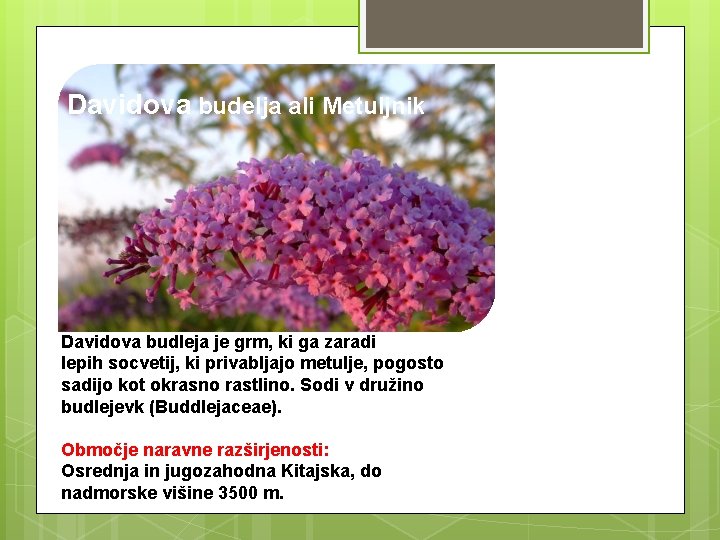 Davidova budelja ali Metuljnik

Davidova budleja je grm, ki ga zaradi lepih socvetij, ki privabljajo metulje, pogosto sadijo kot okrasno rastlino. Sodi v družino budlejevk (Buddlejaceae).

Območje naravne razširjenosti:
Osrednja in jugozahodna Kitajska, do nadmorske višine 3500 m.